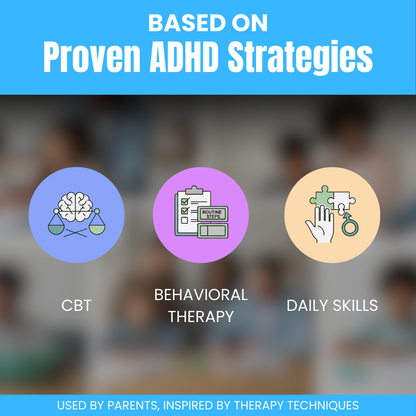 BASED ON
Proven ADHD Strategies

ROUTINE STEPS

CBT

BEHAVIORAL THERAPY

DAILY SKILLS

USED BY PARENTS, INSPIRED BY THERAPY TECHNIQUES